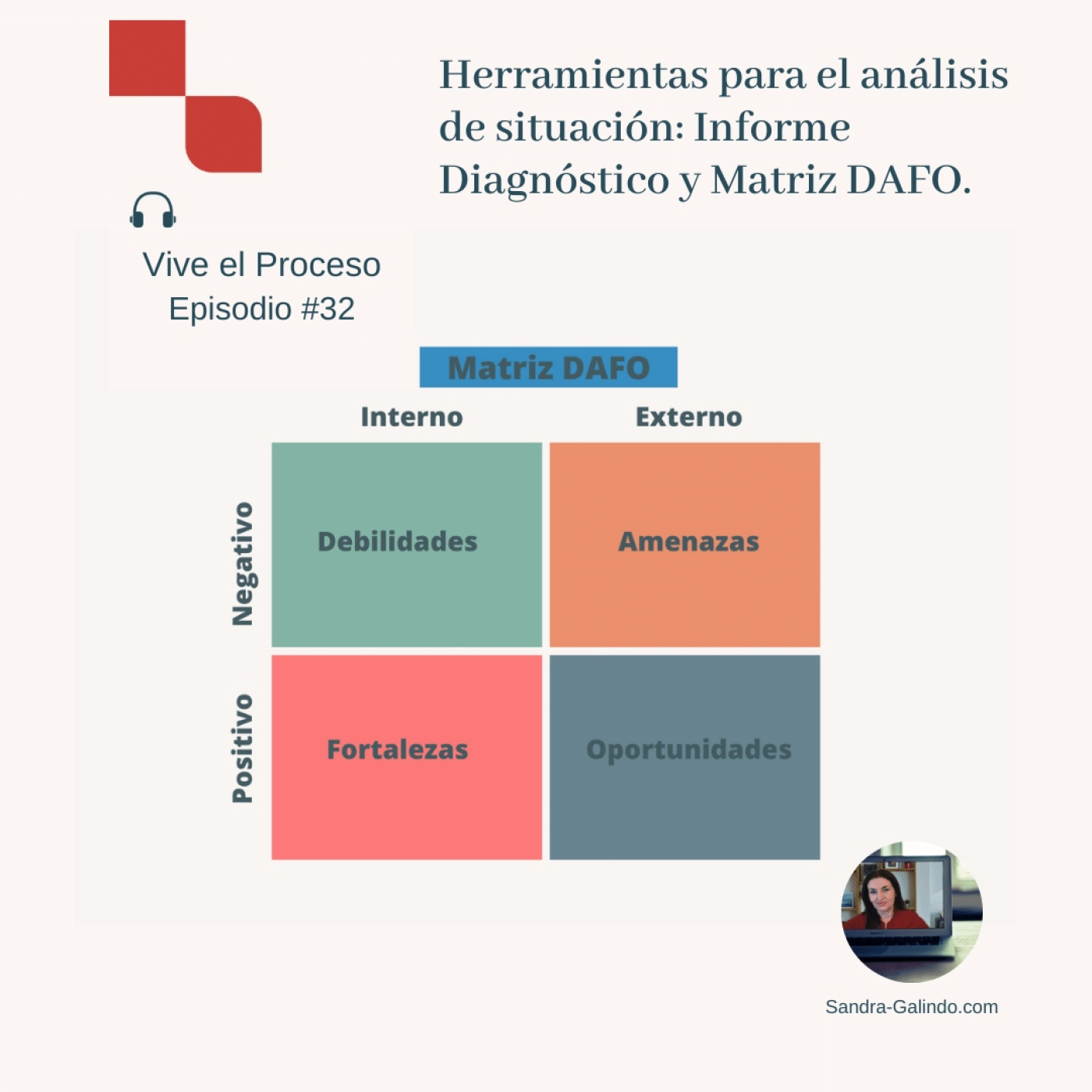 Herramientas para el análisis de situación: Informe Diagnóstico y Matriz DAFO.

Vive el Proceso
Episodio #32

Matriz DAFO

| | Interno | Externo |
|---|---|---|
| Negativo | Debilidades | Amenazas |
| Positivo | Fortalezas | Oportunidades |

Sandra-Galindo.com